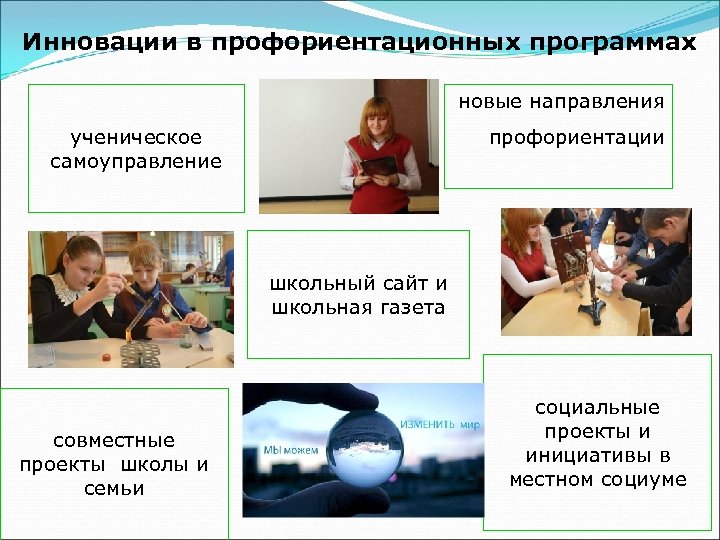 Инновации в профориентационных программах

ученическое самоуправление

новые направления профориентации

школьный сайт и школьная газета

совместные проекты школы и семьи

МЫ можем

ИЗМЕНИТЬ мир

социальные проекты и инициативы в местном социуме